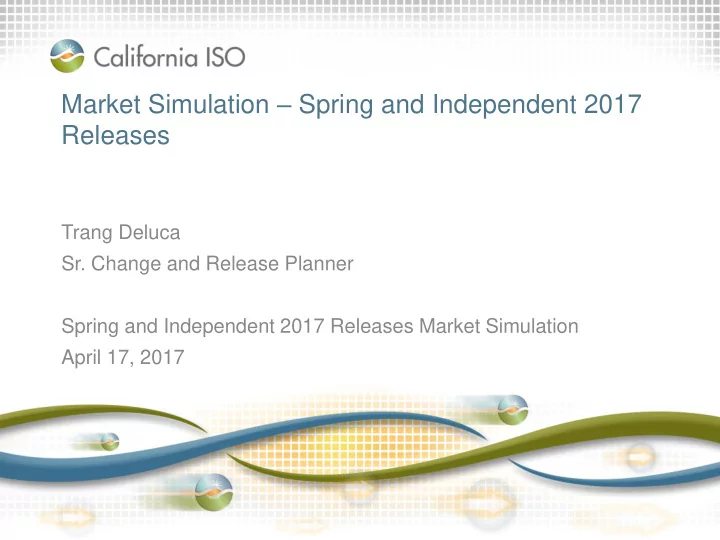 California ISO

Market Simulation – Spring and Independent 2017 Releases

Trang Deluca
Sr. Change and Release Planner

Spring and Independent 2017 Releases Market Simulation
April 17, 2017